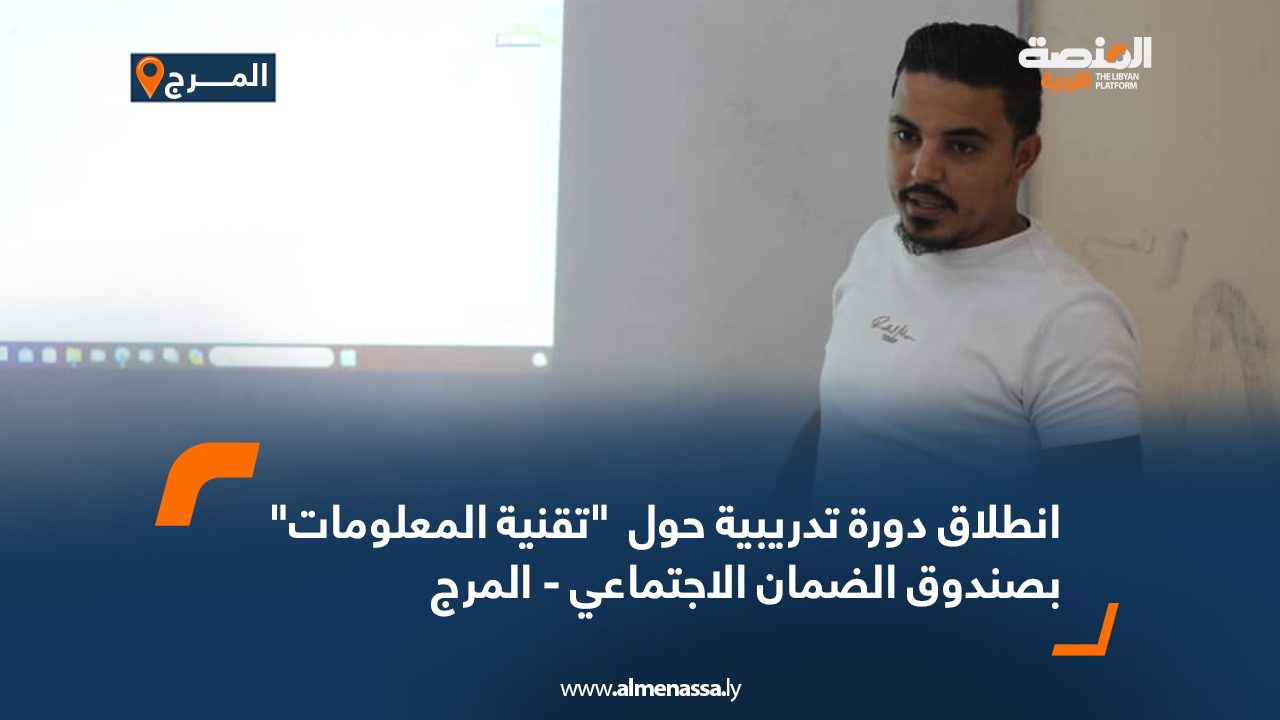 المـــرج

المنصة الليبية THE LIBYAN PLATFORM

انطلاق دورة تدريبية حول "تقنية المعلومات" بصندوق الضمان الاجتماعي - المرج

www.almenassa.ly